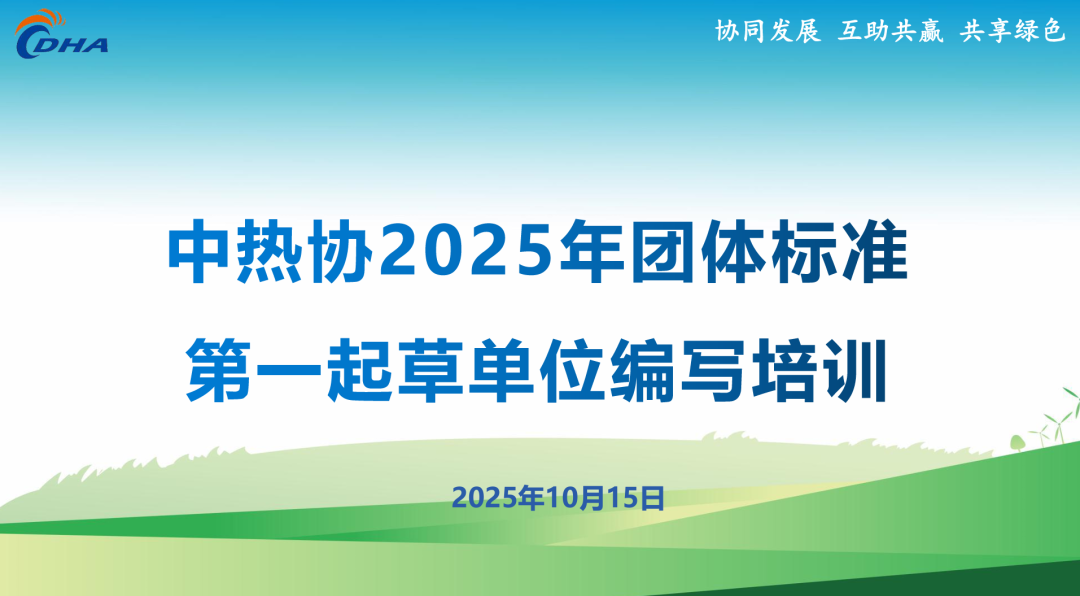 CDHA

协同发展 互助共赢 共享绿色

中热协2025年团体标准
第一起草单位编写培训

2025年10月15日